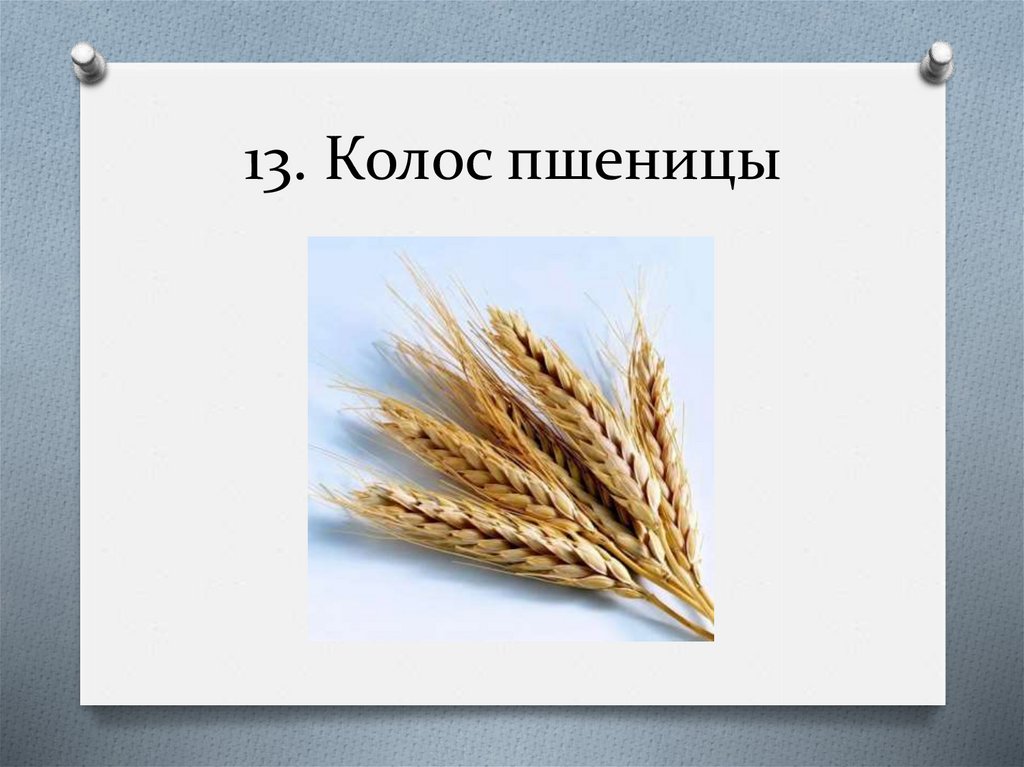 13. Колос пшеницы